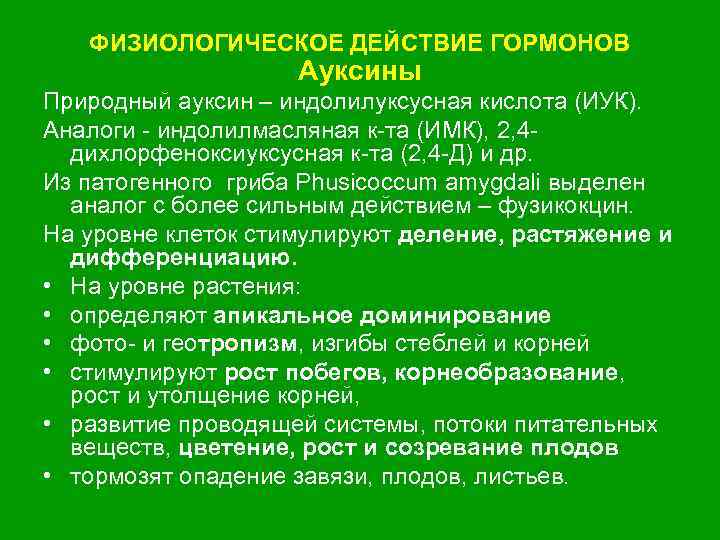 ФИЗИОЛОГИЧЕСКОЕ ДЕЙСТВИЕ ГОРМОНОВ
Ауксины

Природный ауксин – индолилуксусная кислота (ИУК).

Аналоги - индолилмасляная к-та (ИМК), 2,4-дихлорфеноксиуксусная к-та (2,4-Д) и др.

Из патогенного гриба Phusicoccum amygdali выделен аналог с более сильным действием – фузикокцин.

На уровне клеток стимулируют деление, растяжение и дифференциацию.

• На уровне растения:
• определяют апикальное доминирование
• фото- и геотропизм, изгибы стеблей и корней
• стимулируют рост побегов, корнеобразование, рост и утолщение корней,
• развитие проводящей системы, потоки питательных веществ, цветение, рост и созревание плодов
• тормозят опадение завязи, плодов, листьев.